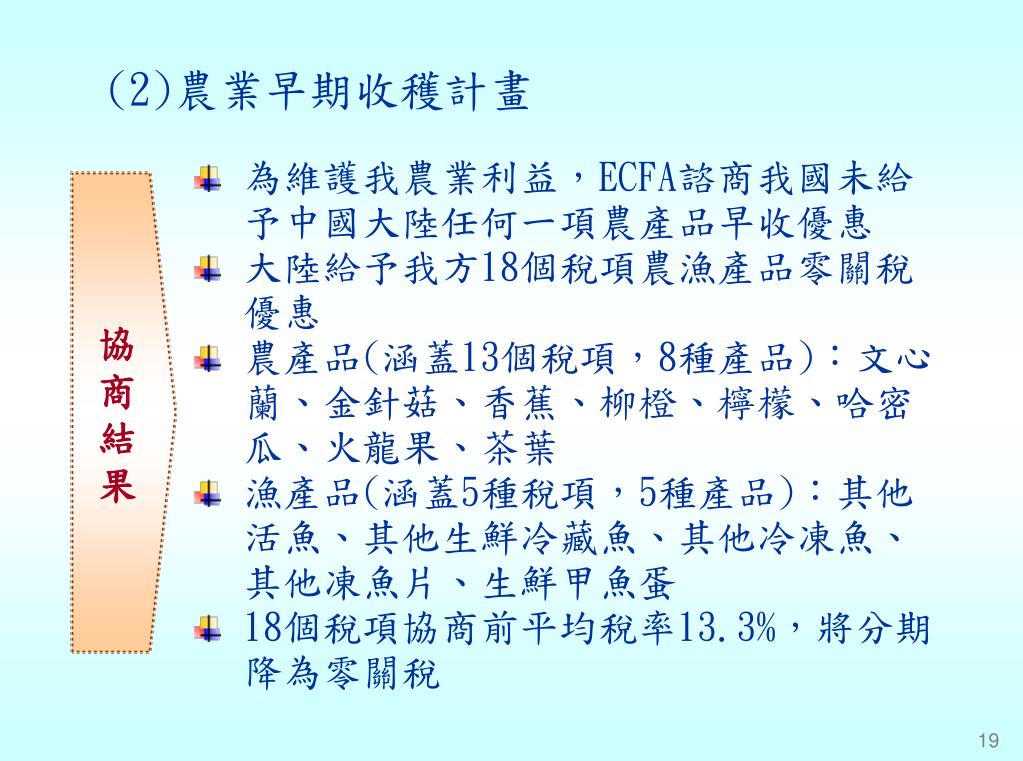 (2)農業早期收穫計畫

協商結果

為維護我農業利益，ECFA諮商我國未給予中國大陸任何一項農產品早收優惠

大陸給予我方18個稅項農漁產品零關稅優惠

農產品(涵蓋13個稅項，8種產品)：文心蘭、金針菇、香蕉、柳橙、檸檬、哈密瓜、火龍果、茶葉

漁產品(涵蓋5種稅項，5種產品)：其他活魚、其他生鮮冷藏魚、其他冷凍魚、其他凍魚片、生鮮甲魚蛋

18個稅項協商前平均稅率13.3%，將分期降為零關稅

19